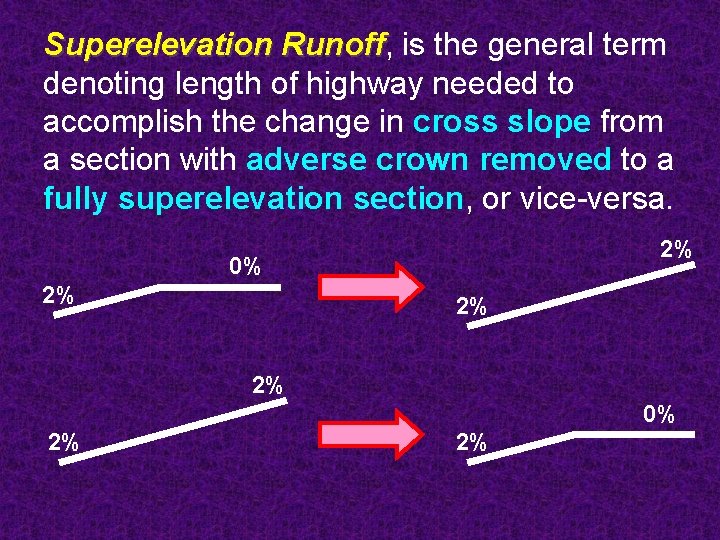 Superelevation Runoff, is the general term denoting length of highway needed to accomplish the change in cross slope from a section with adverse crown removed to a fully superelevation section, or vice-versa.

2%
0%

2%
2%

2%
2%

2%
0%